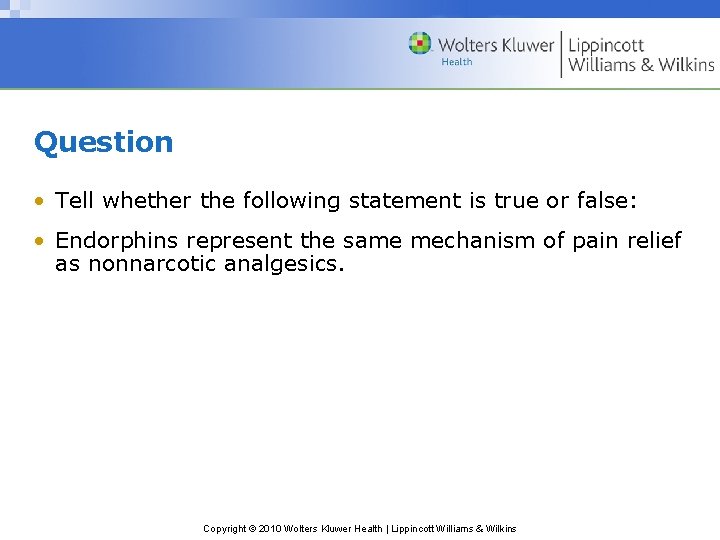 Wolters Kluwer Health | Lippincott Williams & Wilkins

Question

• Tell whether the following statement is true or false:

• Endorphins represent the same mechanism of pain relief as nonnarcotic analgesics.

Copyright © 2010 Wolters Kluwer Health | Lippincott Williams & Wilkins